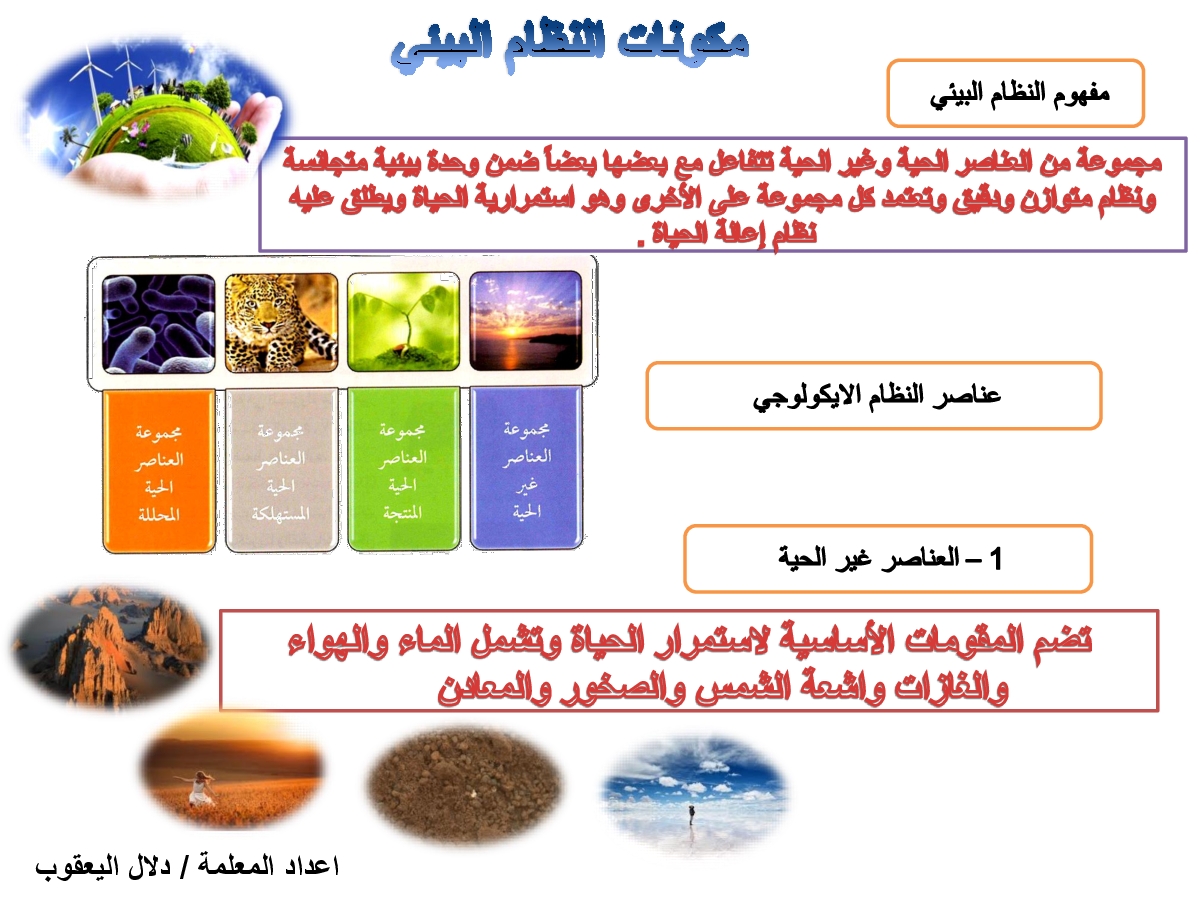 مكونات النظام البيئي

مفهوم النظام البيئي

مجموعة من العناصر الحية وغير الحية تتفاعل مع بعضها بعضاً ضمن وحدة بيئية متجانسة ونظام متوازن ودقيق وتعتمد كل مجموعة على الأخرى وهو استمرارية الحياة ويطلق عليه نظام إعالة الحياة .

عناصر النظام الايكولوجي

مجموعة العناصر غير الحية

مجموعة العناصر الحية المنتجة

مجموعة العناصر الحية المستهلكة

مجموعة العناصر الحية المحللة

1 – العناصر غير الحية

تضم المقومات الأساسية لاستمرار الحياة وتشمل الماء والهواء والغازات واشعة الشمس والصخور والمعادن

اعداد المعلمة / دلال اليعقوب